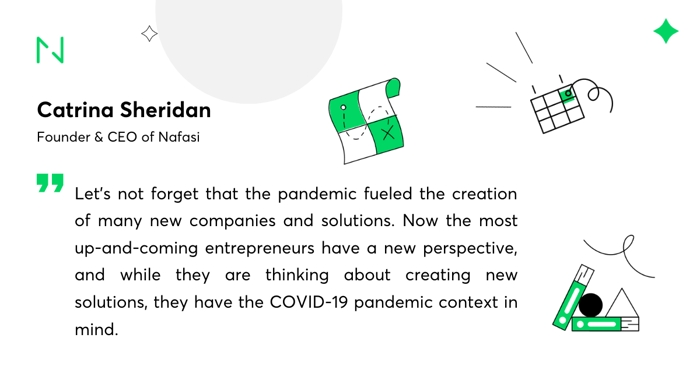 Catrina Sheridan

Founder & CEO of Nafasi

Let's not forget that the pandemic fueled the creation of many new companies and solutions. Now the most up-and-coming entrepreneurs have a new perspective, and while they are thinking about creating new solutions, they have the COVID-19 pandemic context in mind.